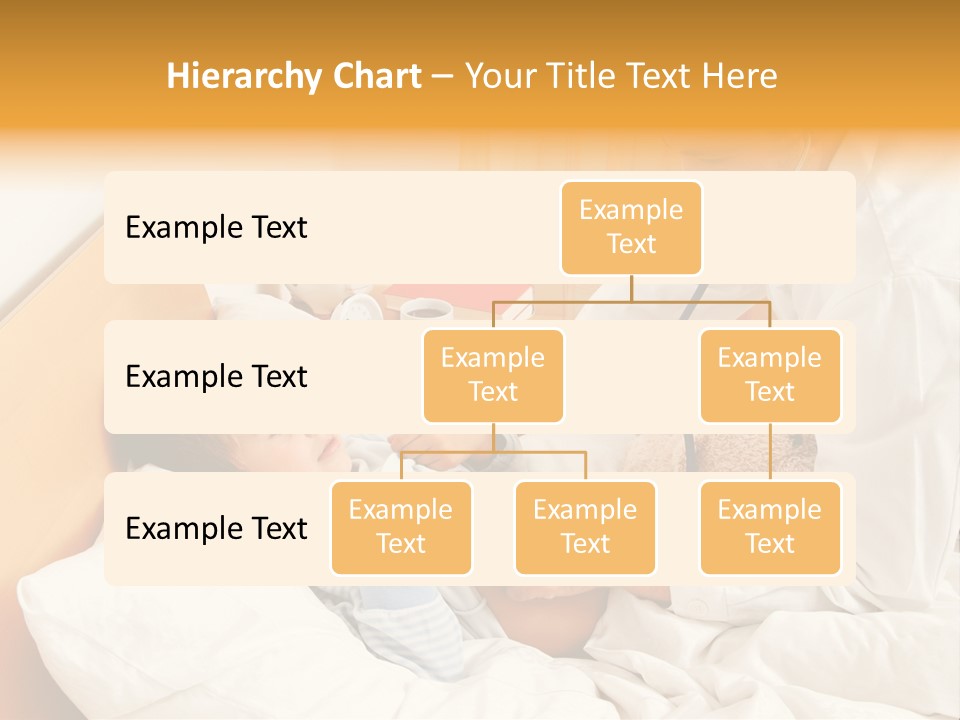 Hierarchy Chart – Your Title Text Here

Example Text

Example Text

Example Text

Example Text

Example Text

Example Text

Example Text

Example Text

Example Text